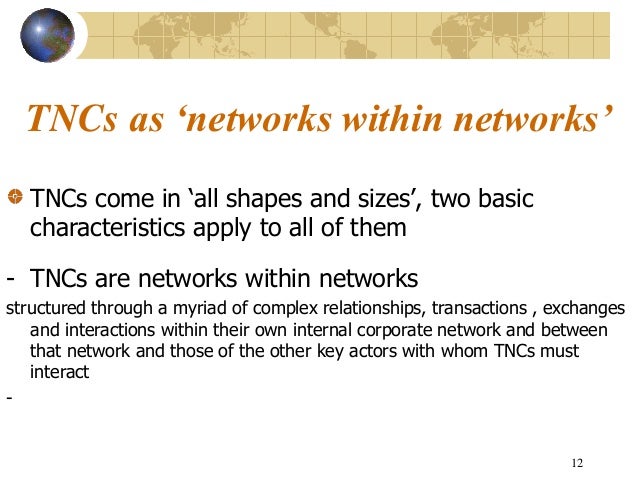 TNCs as ‘networks within networks’

TNCs come in ‘all shapes and sizes’, two basic characteristics apply to all of them

- TNCs are networks within networks

structured through a myriad of complex relationships, transactions , exchanges and interactions within their own internal corporate network and between that network and those of the other key actors with whom TNCs must interact

-

12